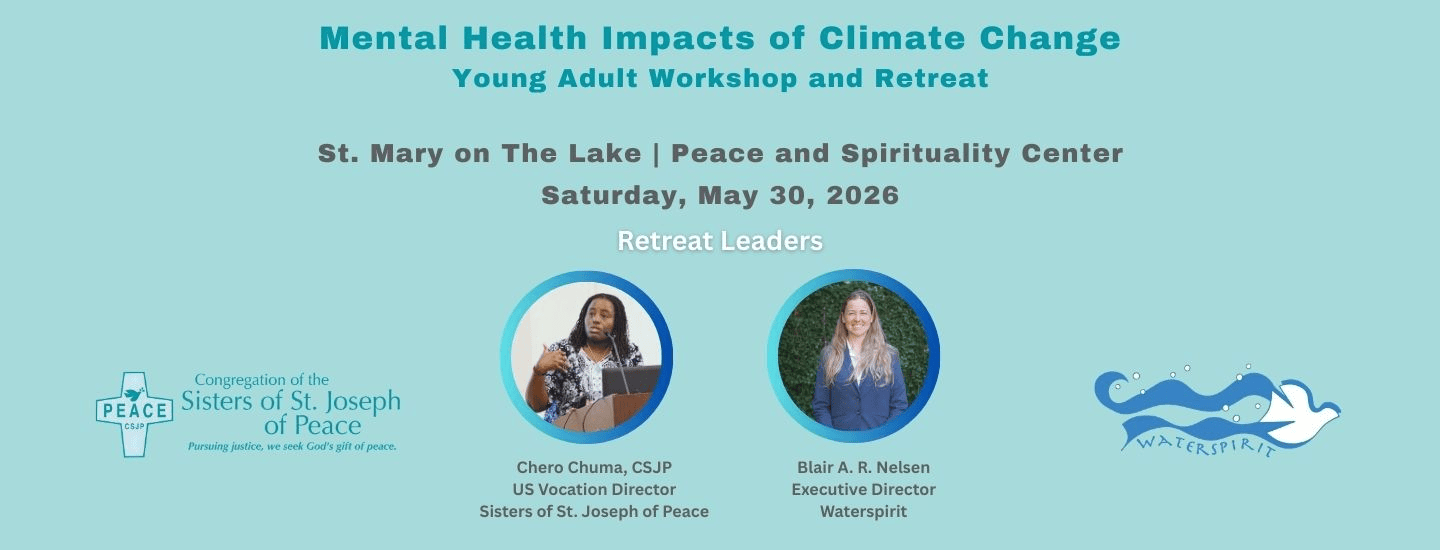 Mental Health Impacts of Climate Change
Young Adult Workshop and Retreat

St. Mary on The Lake | Peace and Spirituality Center
Saturday, May 30, 2026

Retreat Leaders

PEACE
CSJP
Congregation of the Sisters of St. Joseph of Peace
Pursuing justice, we seek God's gift of peace.

Chero Chuma, CSJP
US Vocation Director
Sisters of St. Joseph of Peace

Blair A. R. Nelsen
Executive Director
Waterspirit

WATERSPIRIT